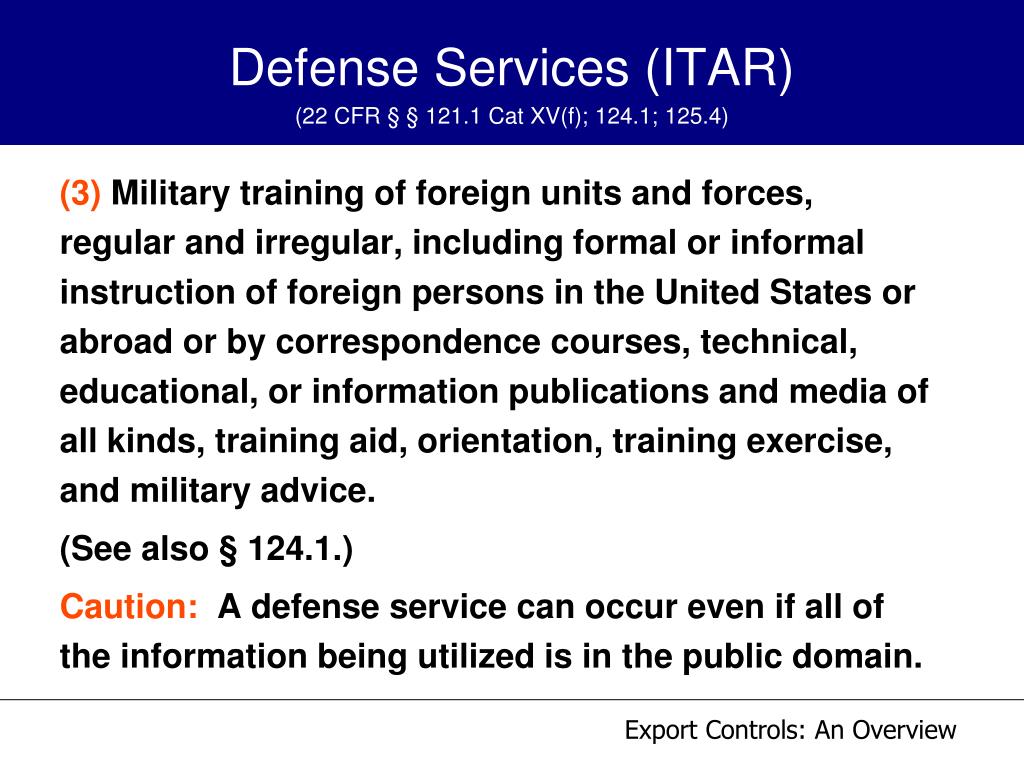 Defense Services (ITAR)
(22 CFR § § 121.1 Cat XV(f); 124.1; 125.4)

(3) Military training of foreign units and forces, regular and irregular, including formal or informal instruction of foreign persons in the United States or abroad or by correspondence courses, technical, educational, or information publications and media of all kinds, training aid, orientation, training exercise, and military advice.

(See also § 124.1.)

Caution: A defense service can occur even if all of the information being utilized is in the public domain.

Export Controls: An Overview